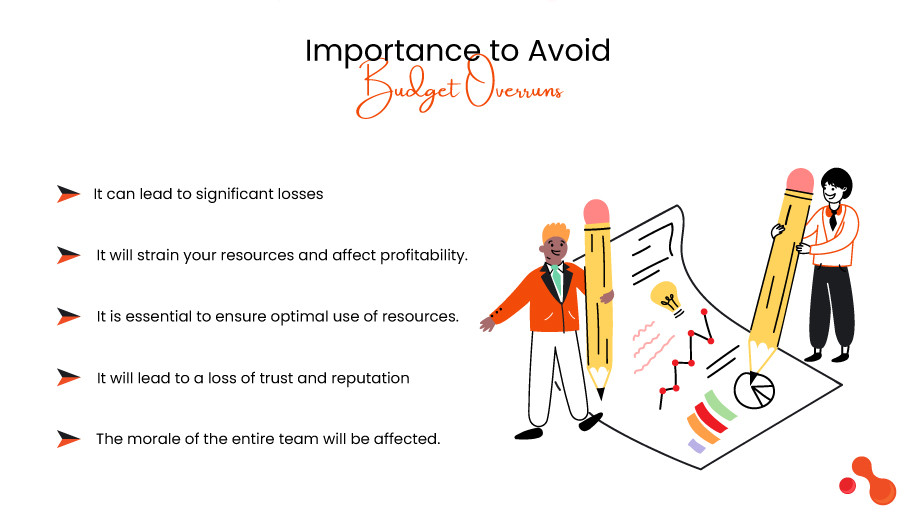 Importance to Avoid
Budget Overruns

It can lead to significant losses

It will strain your resources and affect profitability.

It is essential to ensure optimal use of resources.

It will lead to a loss of trust and reputation

The morale of the entire team will be affected.